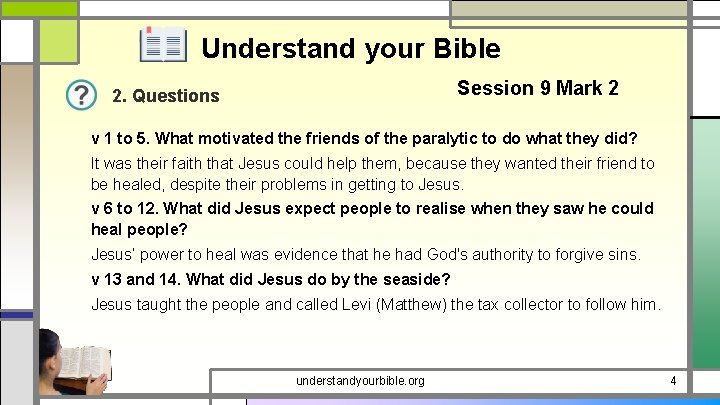 Understand your Bible

2. Questions

Session 9 Mark 2

v 1 to 5. What motivated the friends of the paralytic to do what they did?

It was their faith that Jesus could help them, because they wanted their friend to be healed, despite their problems in getting to Jesus.

v 6 to 12. What did Jesus expect people to realise when they saw he could heal people?

Jesus' power to heal was evidence that he had God's authority to forgive sins.

v 13 and 14. What did Jesus do by the seaside?

Jesus taught the people and called Levi (Matthew) the tax collector to follow him.

understandyourbible.org

4